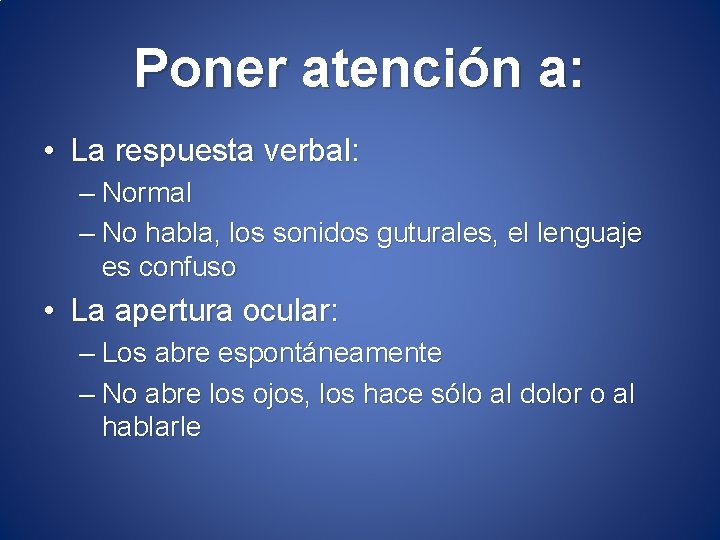 Poner atención a:

• La respuesta verbal:
– Normal
– No habla, los sonidos guturales, el lenguaje es confuso

• La apertura ocular:
– Los abre espontáneamente
– No abre los ojos, los hace sólo al dolor o al hablarle